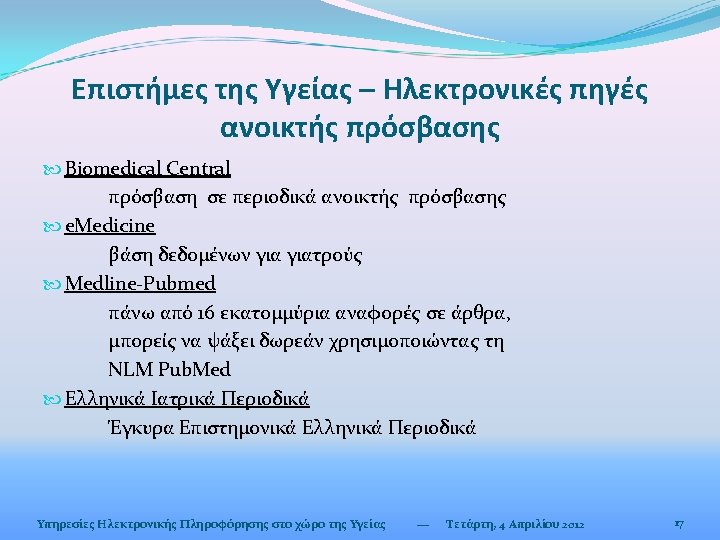 Επιστήμες της Υγείας – Ηλεκτρονικές πηγές ανοικτής πρόσβασης

Biomedical Central
πρόσβαση σε περιοδικά ανοικτής πρόσβασης

eMedicine
βάση δεδομένων για γιατρούς

Medline-Pubmed
πάνω από 16 εκατομμύρια αναφορές σε άρθρα, μπορείς να ψάξει δωρεάν χρησιμοποιώντας τη NLM PubMed

Ελληνικά Ιατρικά Περιοδικά
Έγκυρα Επιστημονικά Ελληνικά Περιοδικά

Υπηρεσίες Ηλεκτρονικής Πληροφόρησης στο χώρο της Υγείας — Τετάρτη, 4 Απριλίου 2012 17